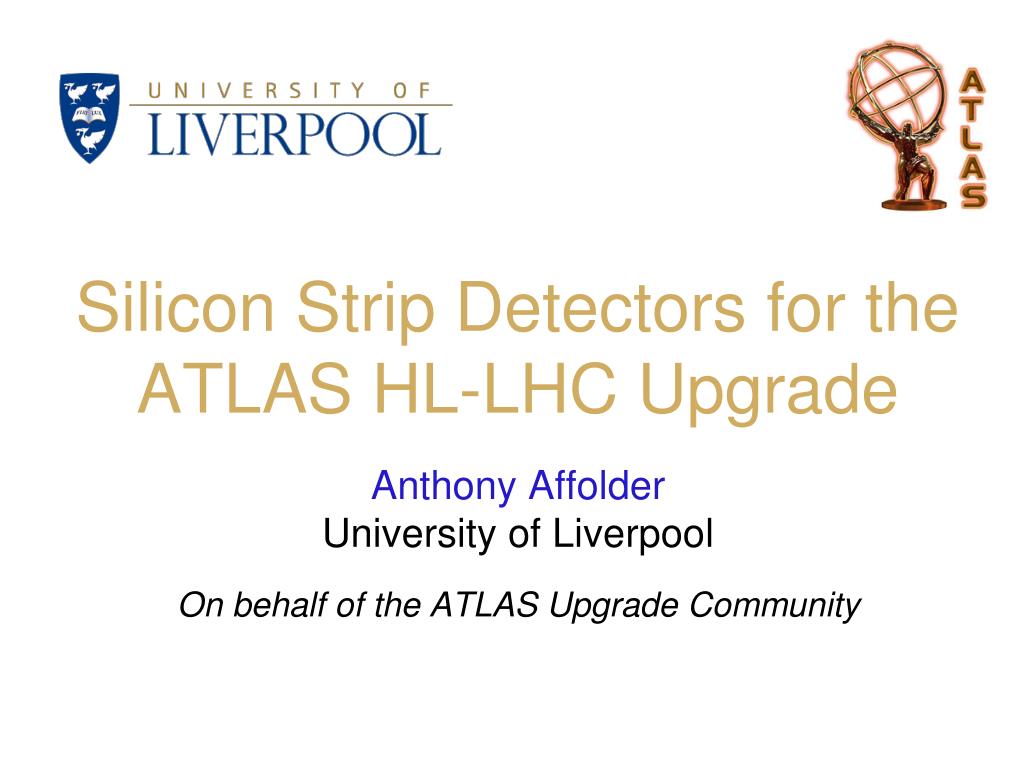 UNIVERSITY OF
LIVERPOOL

ATLAS

Silicon Strip Detectors for the ATLAS HL-LHC Upgrade

Anthony Affolder
University of Liverpool

On behalf of the ATLAS Upgrade Community